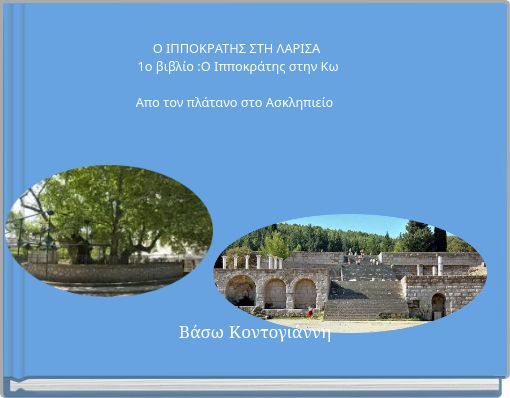 Ο ΙΠΠΟΚΡΑΤΗΣ ΣΤΗ ΛΑΡΙΣΑ
1ο βιβλίο :Ο Ιπποκράτης στην Κω

Απο τον πλάτανο στο Ασκληπιείο

Βάσω Κοντογιάννη